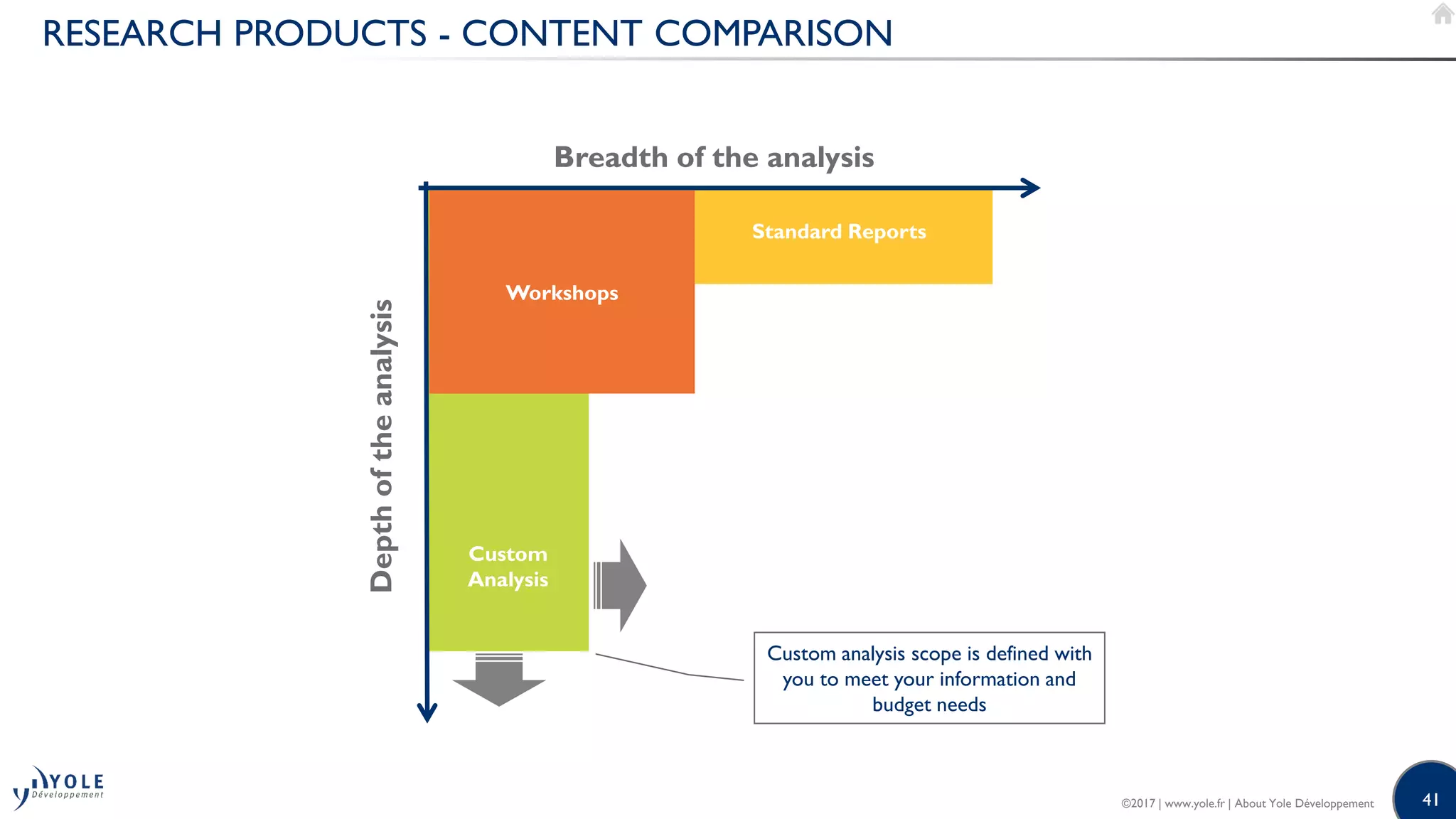 RESEARCH PRODUCTS - CONTENT COMPARISON

Breadth of the analysis

Depth of the analysis

Workshops

Standard Reports

Custom Analysis

Custom analysis scope is defined with you to meet your information and budget needs

YOLE Développement

©2017 | www.yole.fr | About Yole Développement

41